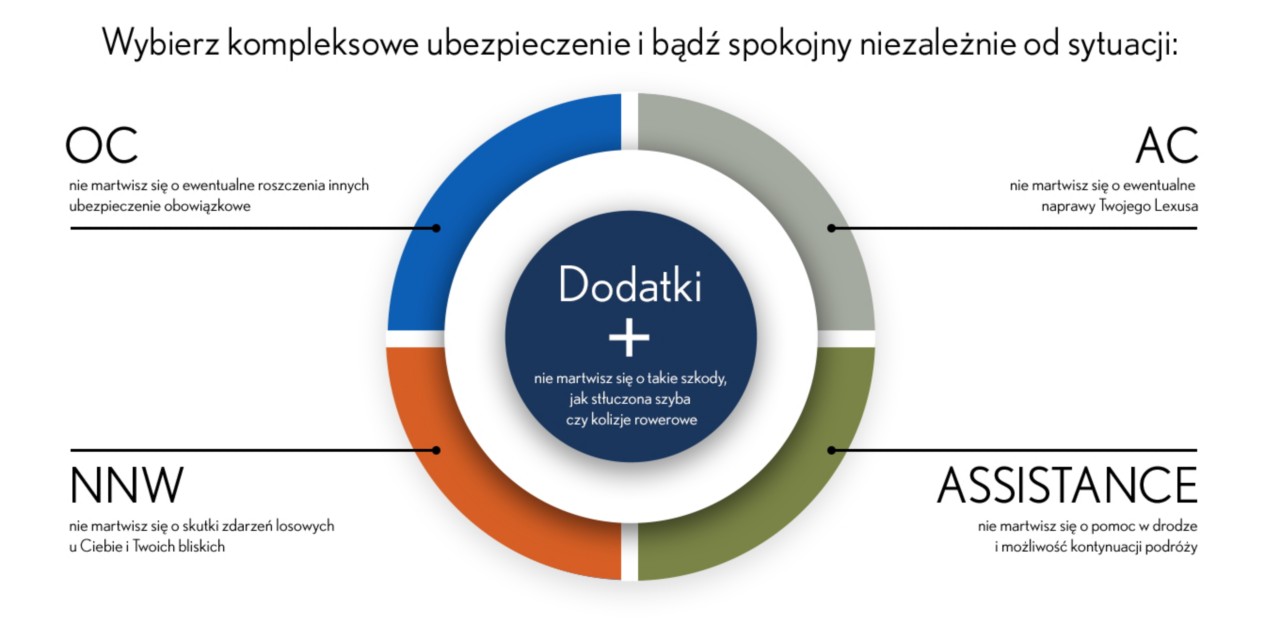 Wybierz kompleksowe ubezpieczenie i bądź spokojny niezależnie od sytuacji:

OC
nie martwisz się o ewentualne roszczenia innych
ubezpieczenie obowiązkowe

AC
nie martwisz się o ewentualne
naprawy Twojego Lexusa

Dodatki
+
nie martwisz się o takie szkody,
jak stłuczona szyba
czy kolizje rowerowe

NNW
nie martwisz się o skutki zdarzeń losowych
u Ciebie i Twoich bliskich

ASSISTANCE
nie martwisz się o pomoc w drodze
i możliwość kontynuacji podróży